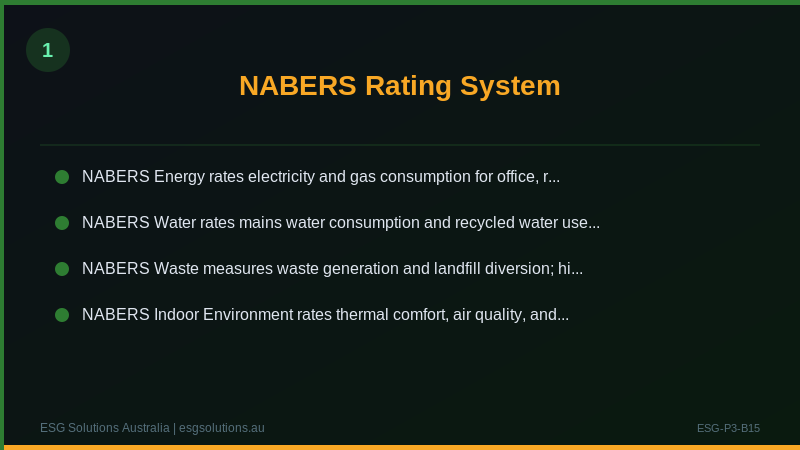 1

NABERS Rating System

NABERS Energy rates electricity and gas consumption for office, r...

NABERS Water rates mains water consumption and recycled water use...

NABERS Waste measures waste generation and landfill diversion; hi...

NABERS Indoor Environment rates thermal comfort, air quality, and...

ESG Solutions Australia | esgsolutions.au

ESG-P3-B15